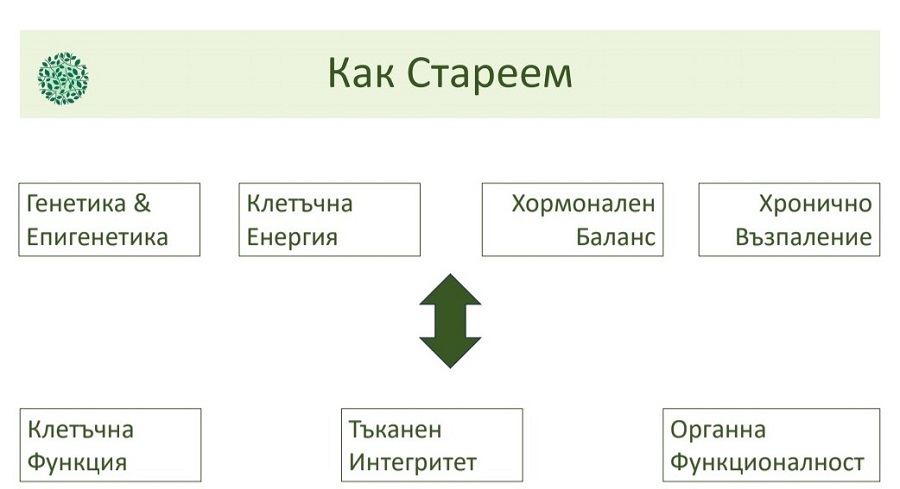 Как Стареем

Генетика & Епигенетика

Клетъчна Енергия

Хормонален Баланс

Хронично Възпаление

Клетъчна Функция

Тъканен Интегритет

Органна Функционалност